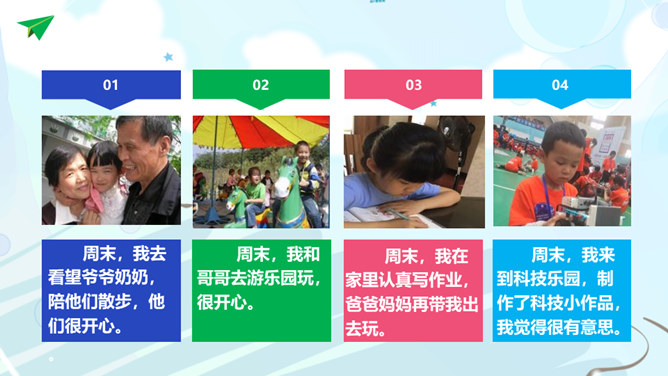 01

周末，我去看望爷爷奶奶，陪他们散步，他们很开心。

02

周末，我和哥哥去游乐园玩，很开心。

03

周末，我在家里认真写作业，爸爸妈妈再带我出去玩。

04

周末，我来到科技乐园，制作了科技小作品，我觉得很有意思。